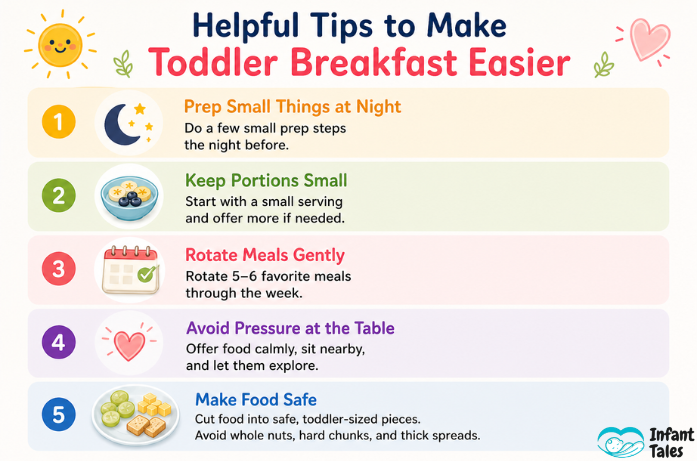 Helpful Tips to Make
Toddler Breakfast Easier

1
Prep Small Things at Night
Do a few small prep steps the night before.

2
Keep Portions Small
Start with a small serving and offer more if needed.

3
Rotate Meals Gently
Rotate 5–6 favorite meals through the week.

4
Avoid Pressure at the Table
Offer food calmly, sit nearby, and let them explore.

5
Make Food Safe
Cut food into safe, toddler-sized pieces.
Avoid whole nuts, hard chunks, and thick spreads.

Infant Tales